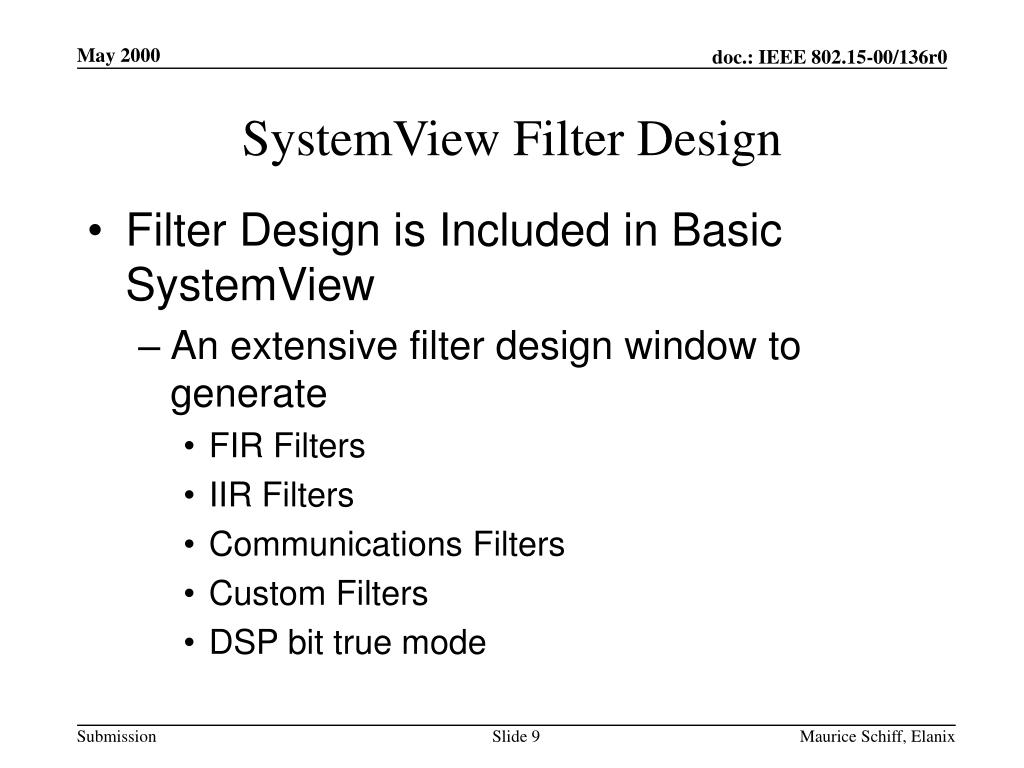 May 2000

doc.: IEEE 802.15-00/136r0

SystemView Filter Design

• Filter Design is Included in Basic SystemView
– An extensive filter design window to generate
• FIR Filters
• IIR Filters
• Communications Filters
• Custom Filters
• DSP bit true mode

Submission

Slide 9

Maurice Schiff, Elanix